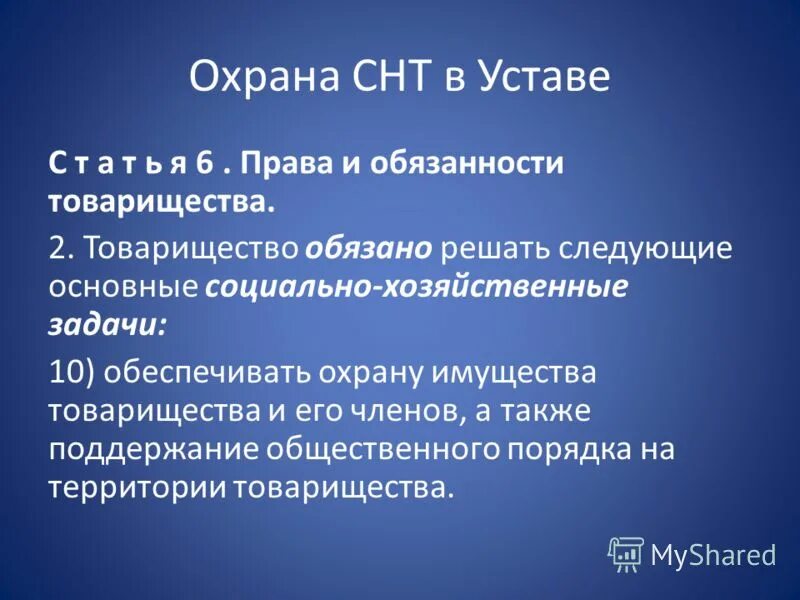 Охрана СНТ в Уставе

С т а т ь я 6 . Права и обязанности товарищества.

2. Товарищество обязано решать следующие основные социально-хозяйственные задачи:

10) обеспечивать охрану имущества товарищества и его членов, а также поддержание общественного порядка на территории товарищества.

MyShared